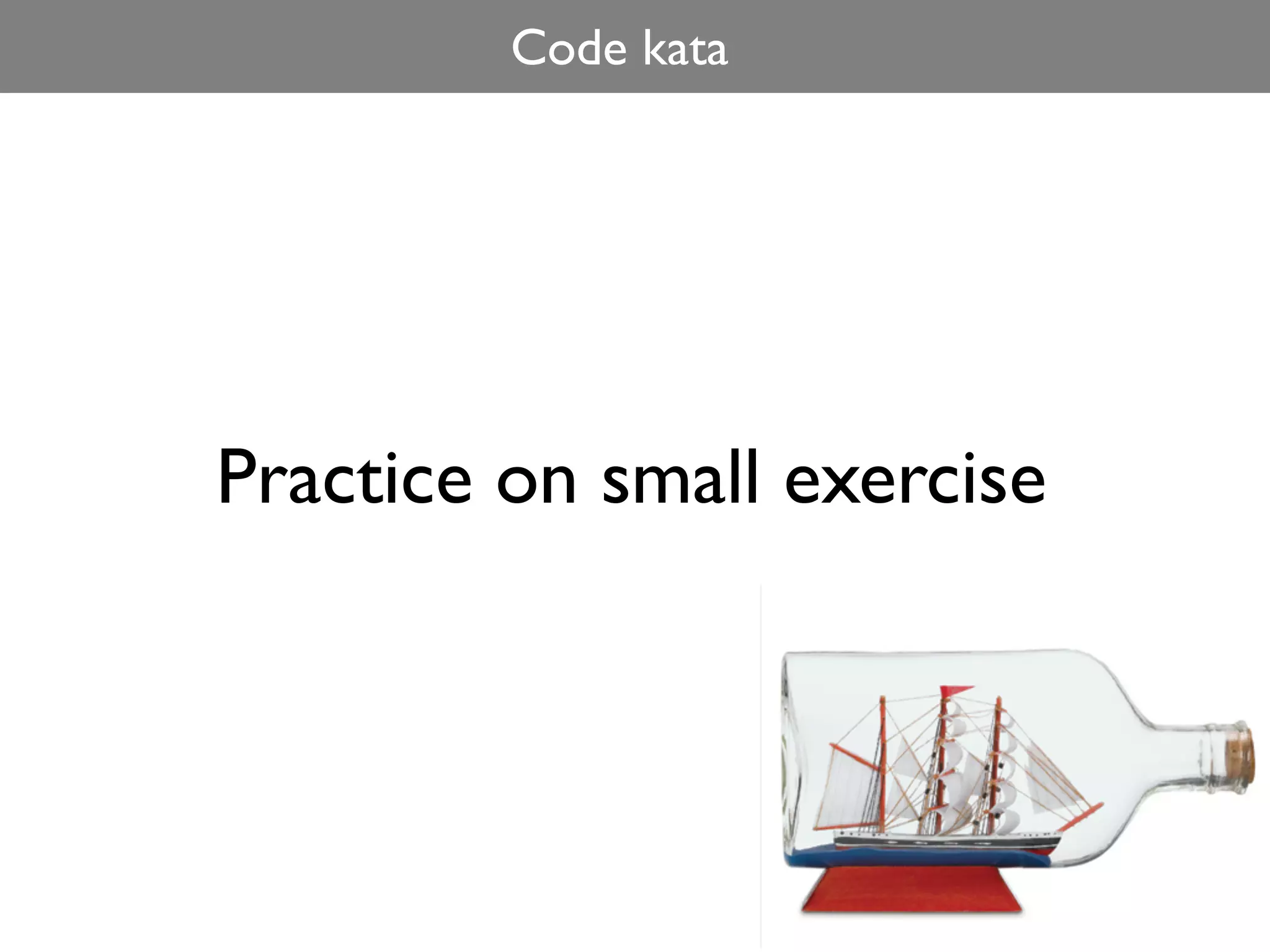 Code kata

Practice on small exercise